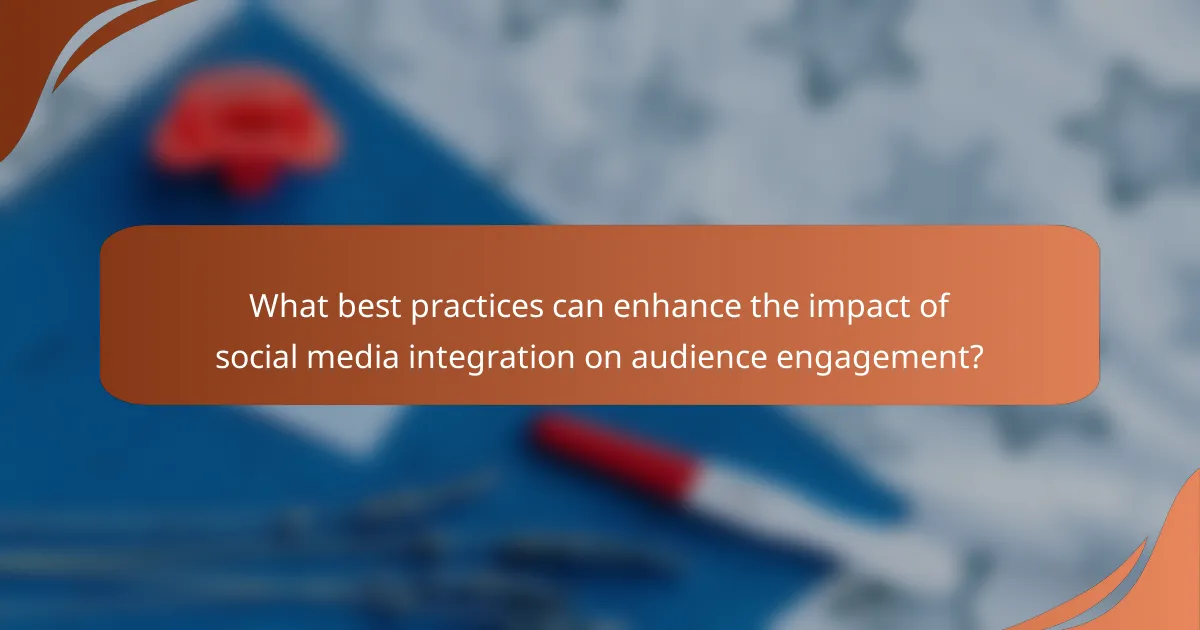 What best practices can enhance the impact of social media integration on audience engagement?